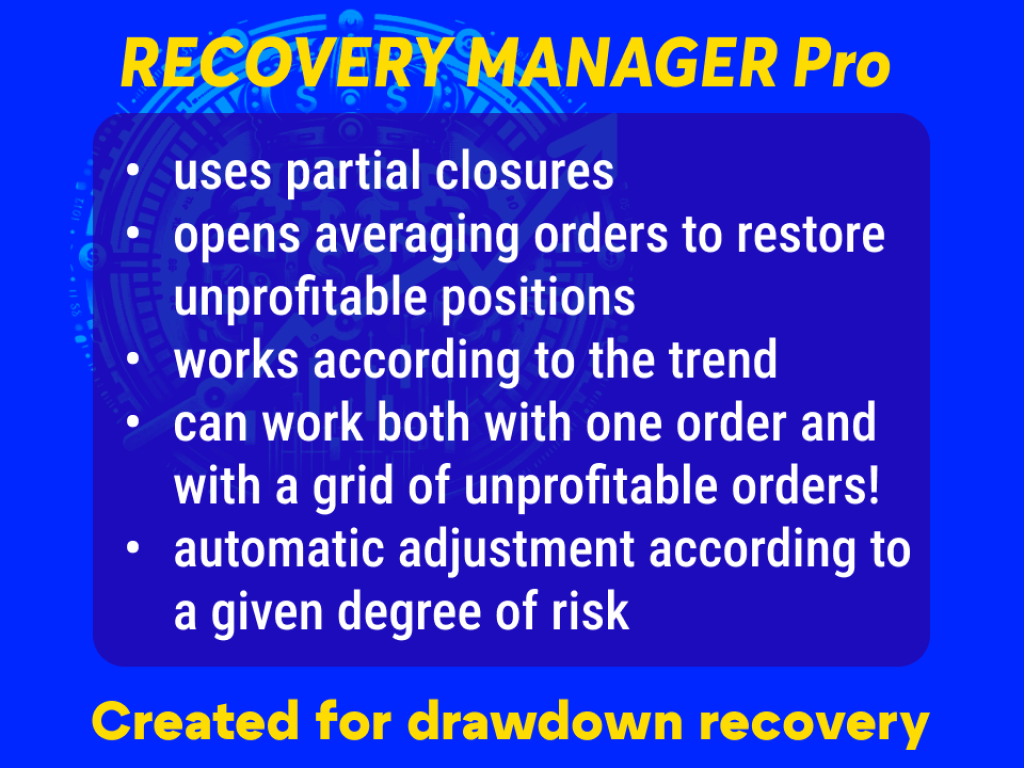 RECOVERY MANAGER Pro

• uses partial closures
• opens averaging orders to restore unprofitable positions
• works according to the trend
• can work both with one order and with a grid of unprofitable orders!
• automatic adjustment according to a given degree of risk

Created for drawdown recovery